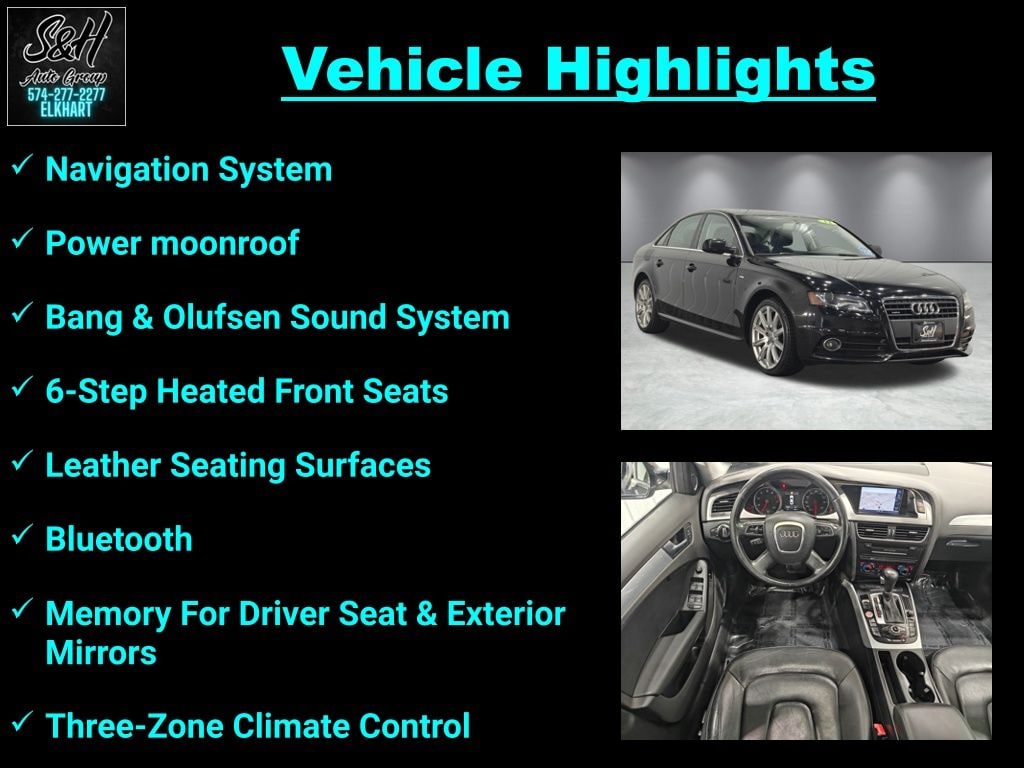 S&H
Auto Group
574-277-2277
ELKHART

Vehicle Highlights

✓ Navigation System

✓ Power moonroof

✓ Bang & Olufsen Sound System

✓ 6-Step Heated Front Seats

✓ Leather Seating Surfaces

✓ Bluetooth

✓ Memory For Driver Seat & Exterior Mirrors

✓ Three-Zone Climate Control

S&H